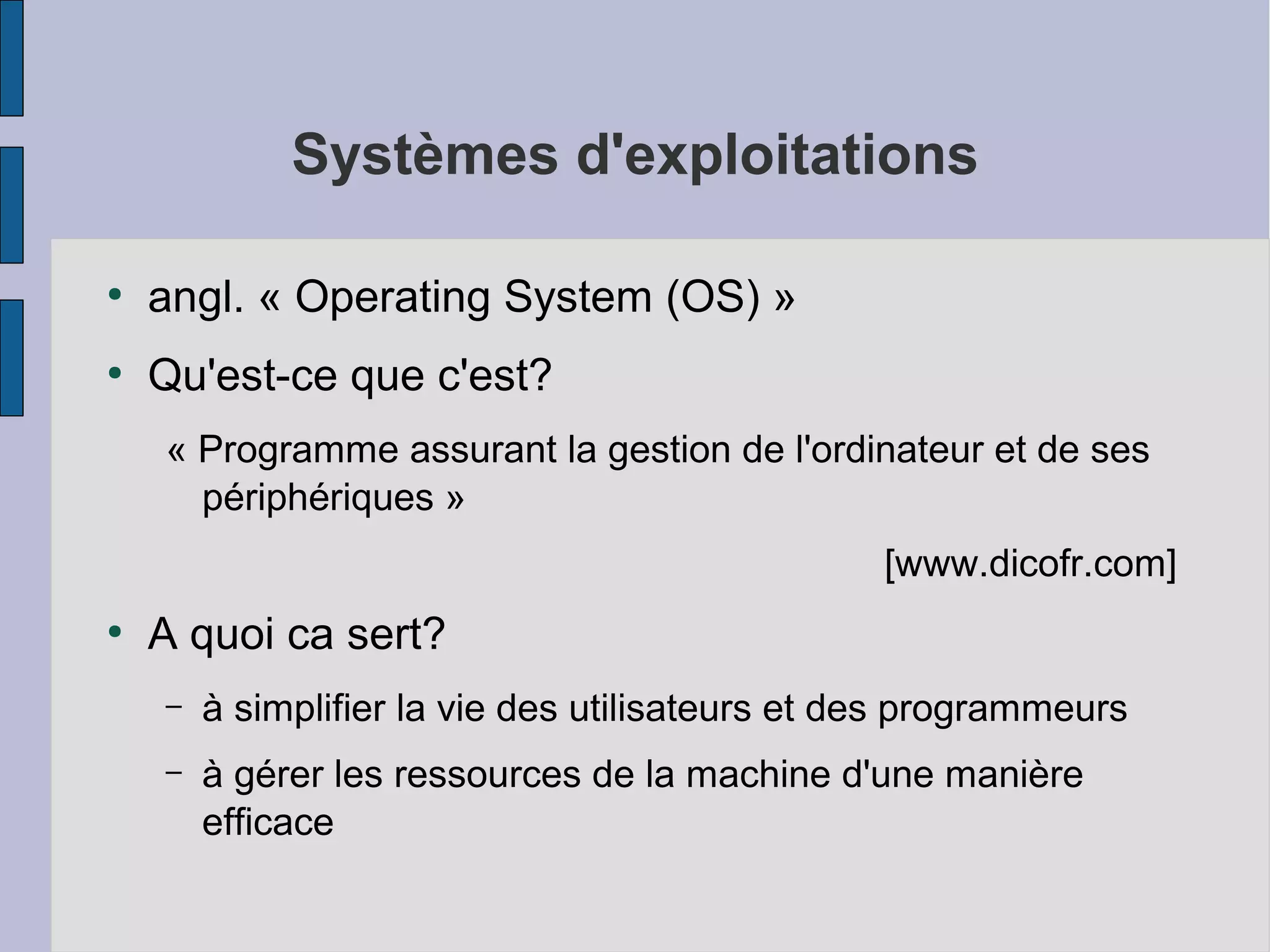 Systèmes d'exploitations

• angl. « Operating System (OS) »
• Qu'est-ce que c'est?

« Programme assurant la gestion de l'ordinateur et de ses périphériques »

[www.dicofr.com]

• A quoi ca sert?
– à simplifier la vie des utilisateurs et des programmeurs
– à gérer les ressources de la machine d'une manière efficace